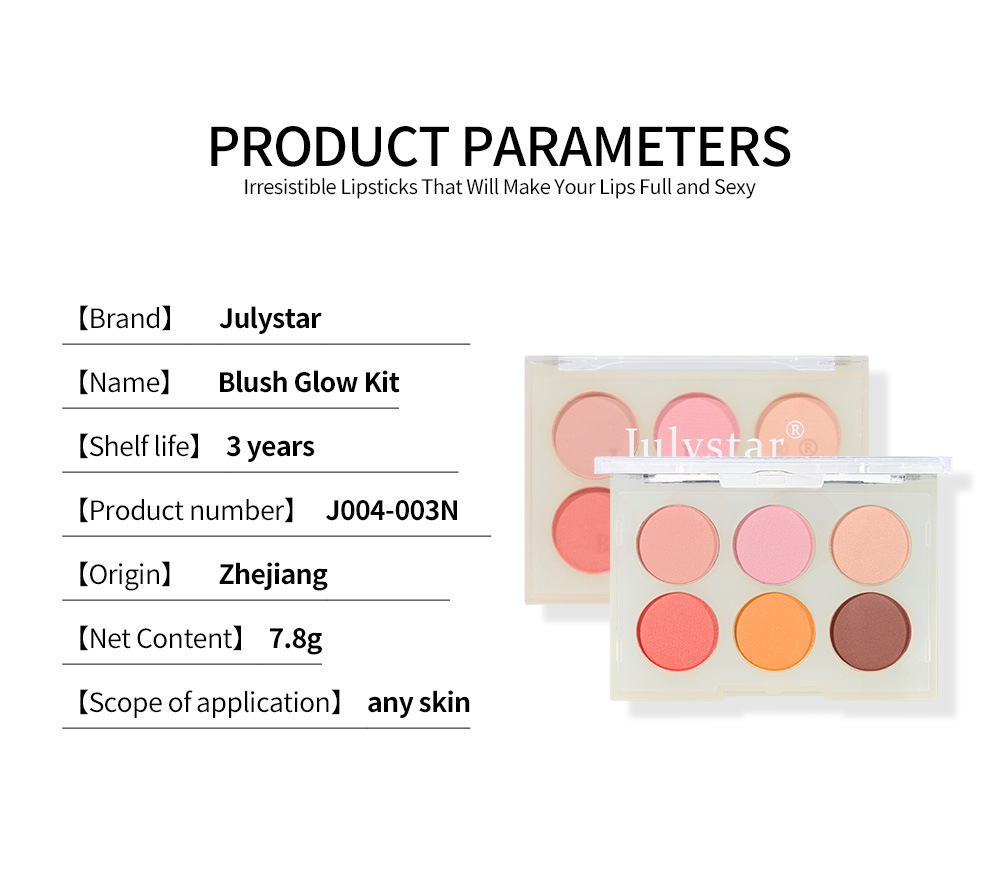 PRODUCT PARAMETERS
Irresistible Lipsticks That Will Make Your Lips Full and Sexy

【Brand】 Julystar

【Name】 Blush Glow Kit

【Shelf life】 3 years

【Product number】 J004-003N

【Origin】 Zhejiang

【Net Content】 7.8g

【Scope of application】 any skin

Julystar®